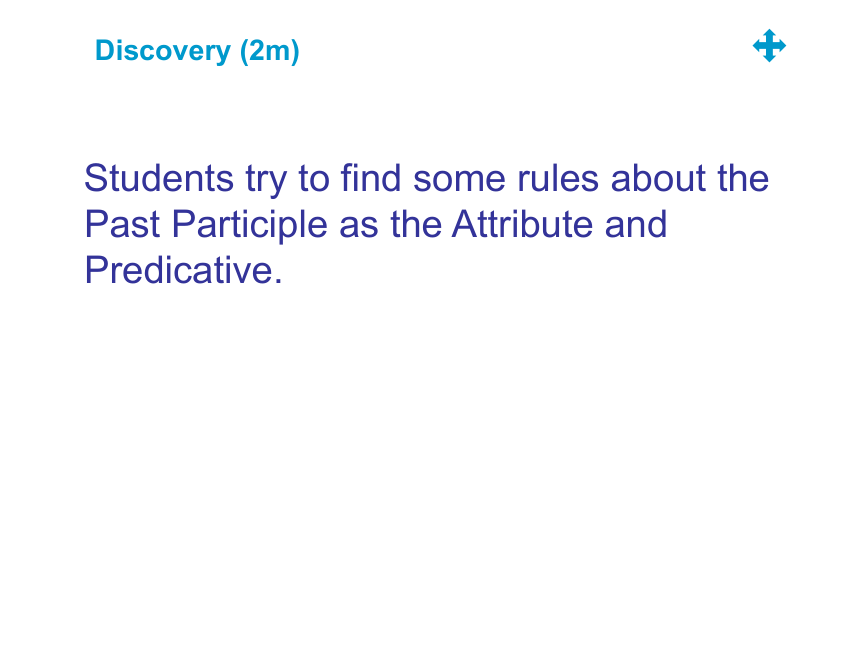 Discovery (2m)

Students try to find some rules about the Past Participle as the Attribute and Predicative.